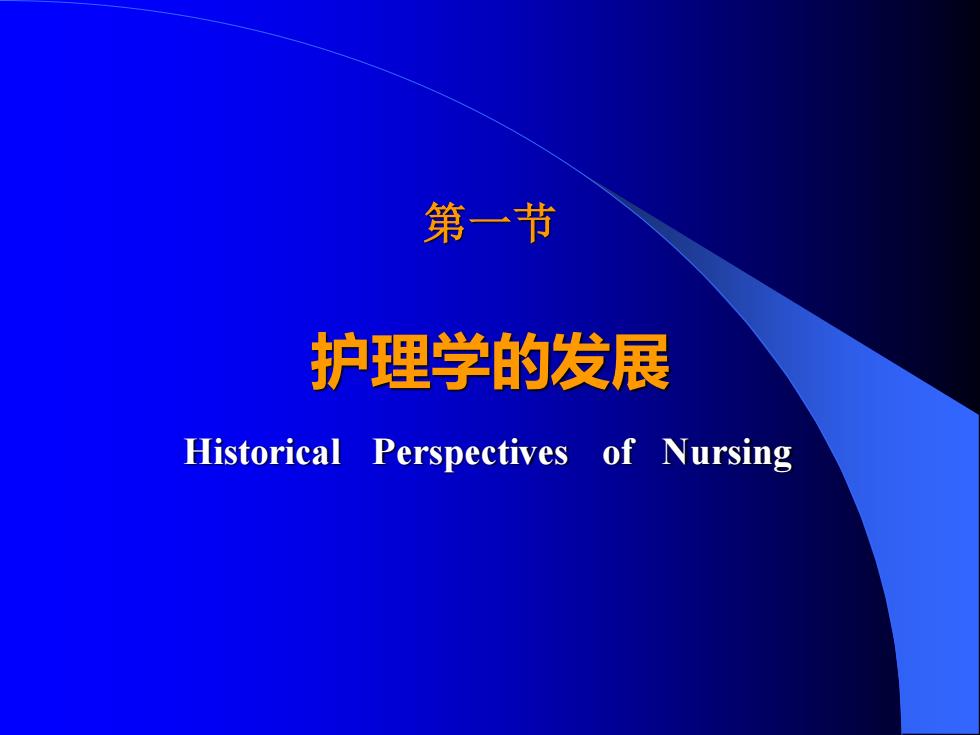 第一节

护理学的发展

Historical Perspectives of Nursing